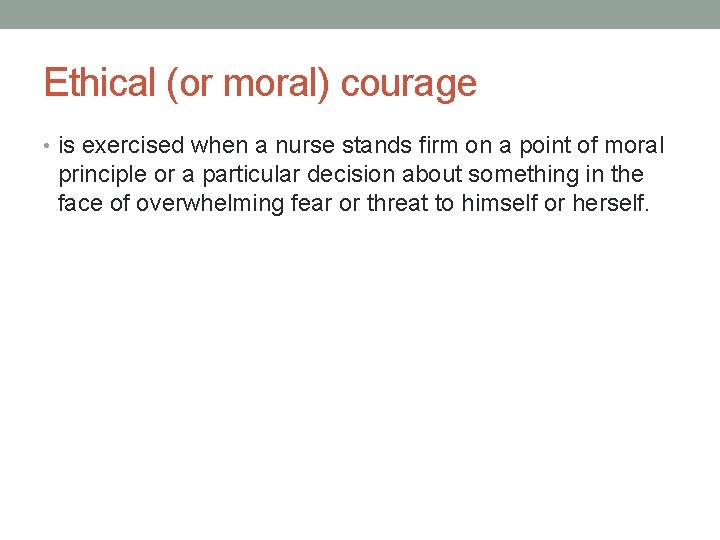 Ethical (or moral) courage

• is exercised when a nurse stands firm on a point of moral principle or a particular decision about something in the face of overwhelming fear or threat to himself or herself.